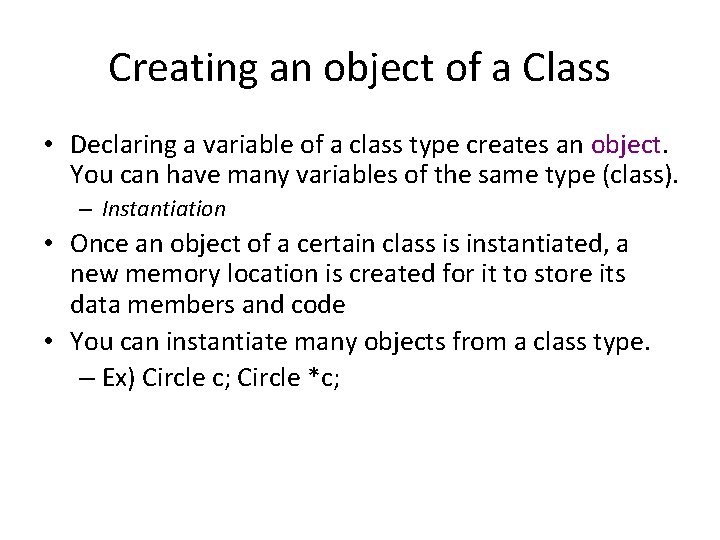 Creating an object of a Class

• Declaring a variable of a class type creates an object. You can have many variables of the same type (class).
– Instantiation

• Once an object of a certain class is instantiated, a new memory location is created for it to store its data members and code

• You can instantiate many objects from a class type.
– Ex) Circle c; Circle *c;